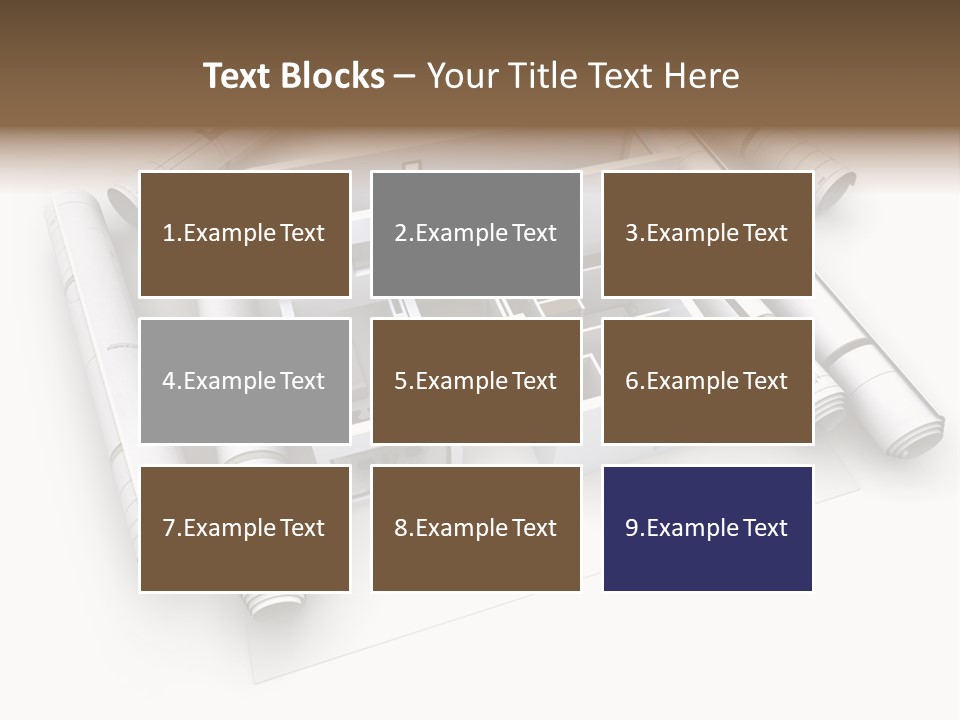 Text Blocks – Your Title Text Here

1.Example Text

2.Example Text

3.Example Text

4.Example Text

5.Example Text

6.Example Text

7.Example Text

8.Example Text

9.Example Text